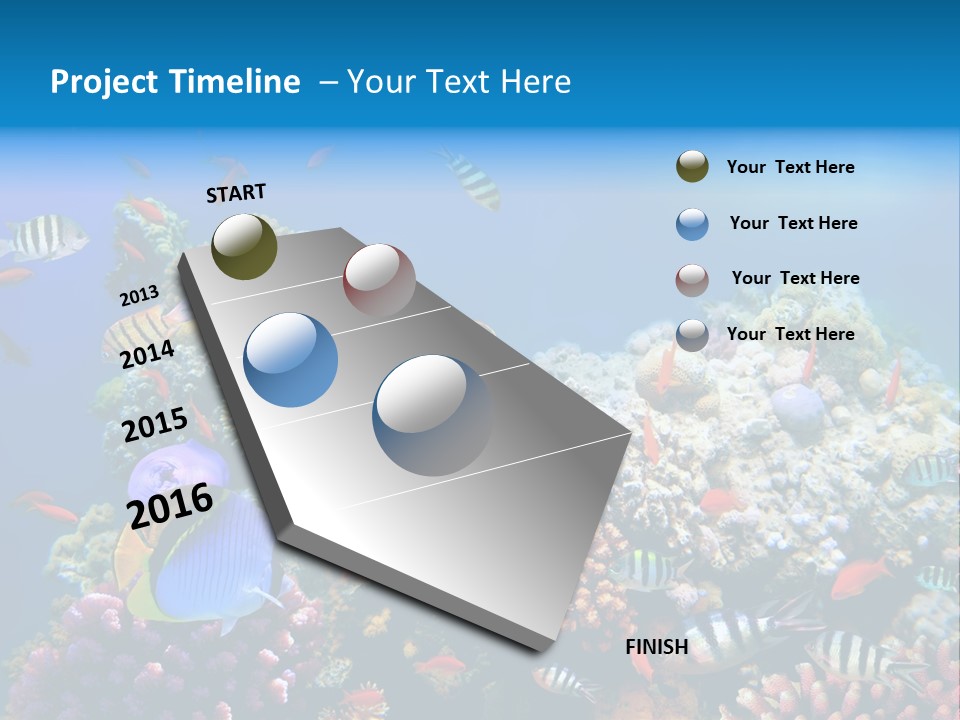 Project Timeline – Your Text Here

START

2013

2014

2015

2016

FINISH

Your Text Here

Your Text Here

Your Text Here

Your Text Here